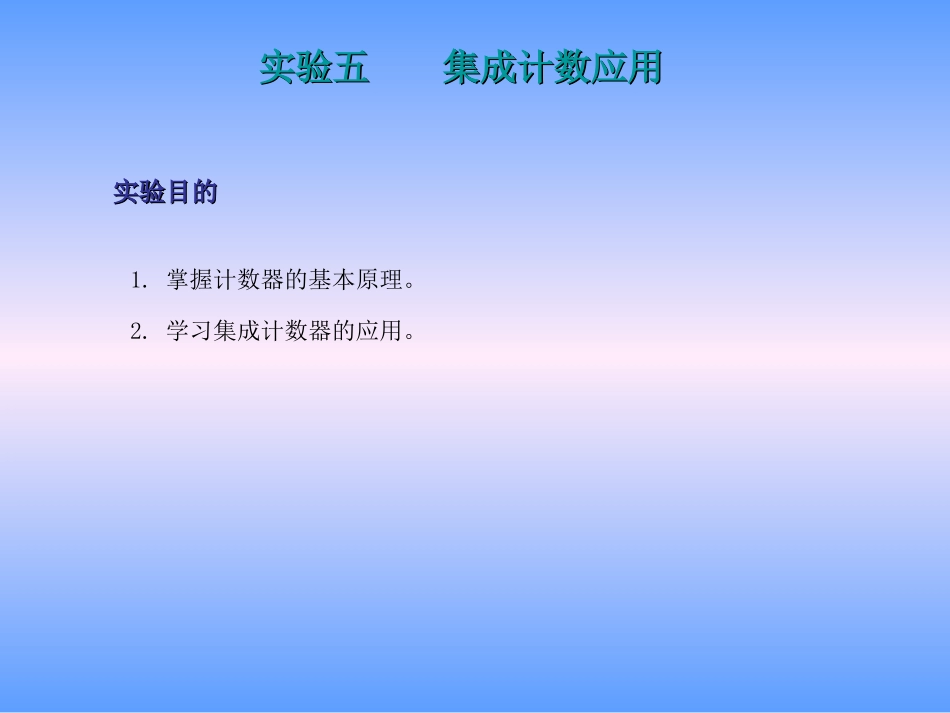 实验五　　集成计数应用

实验目的

1. 掌握计数器的基本原理。

2. 学习集成计数器的应用。